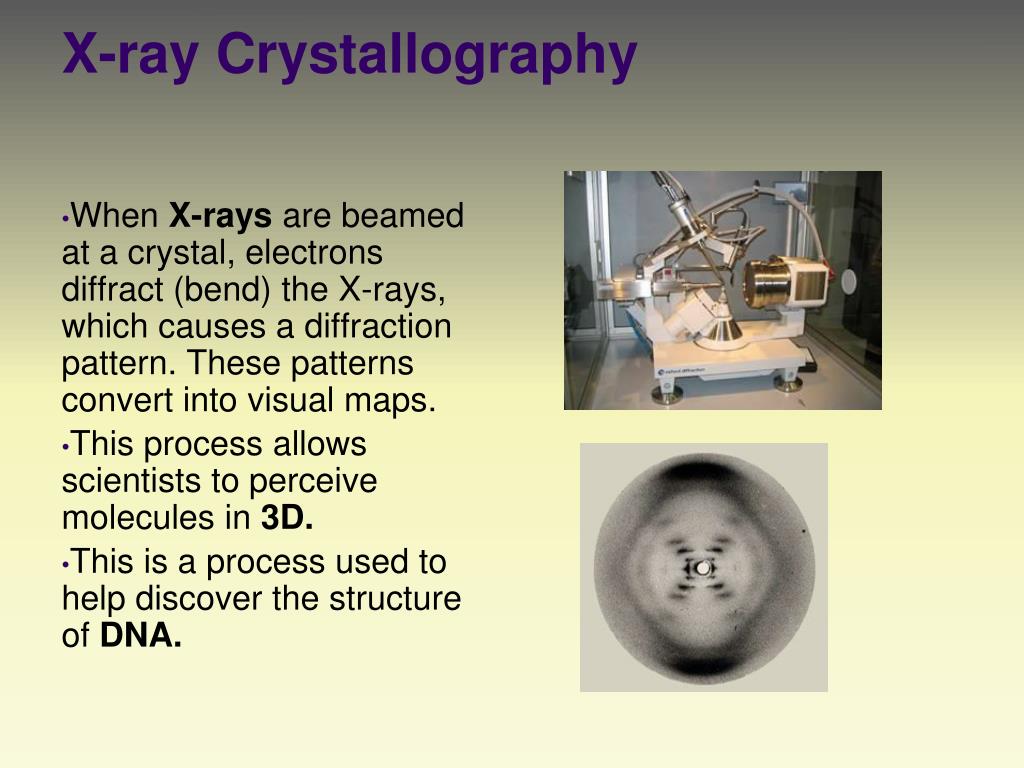 X-ray Crystallography

•When X-rays are beamed at a crystal, electrons diffract (bend) the X-rays, which causes a diffraction pattern. These patterns convert into visual maps.

•This process allows scientists to perceive molecules in 3D.

•This is a process used to help discover the structure of DNA.

oxford diffraction